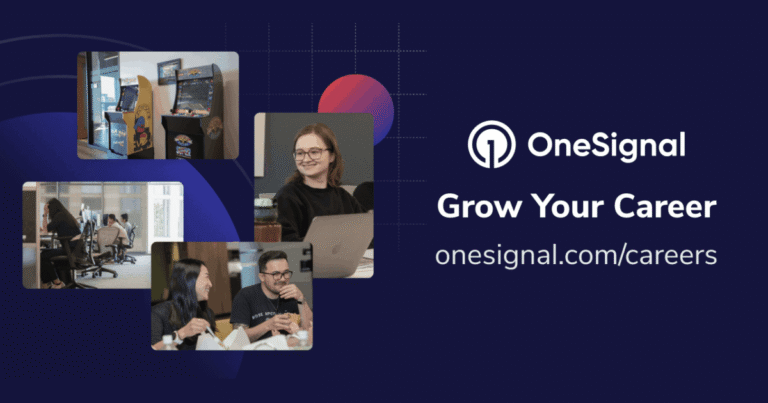 OneSignal

Grow Your Career

onesignal.com/careers